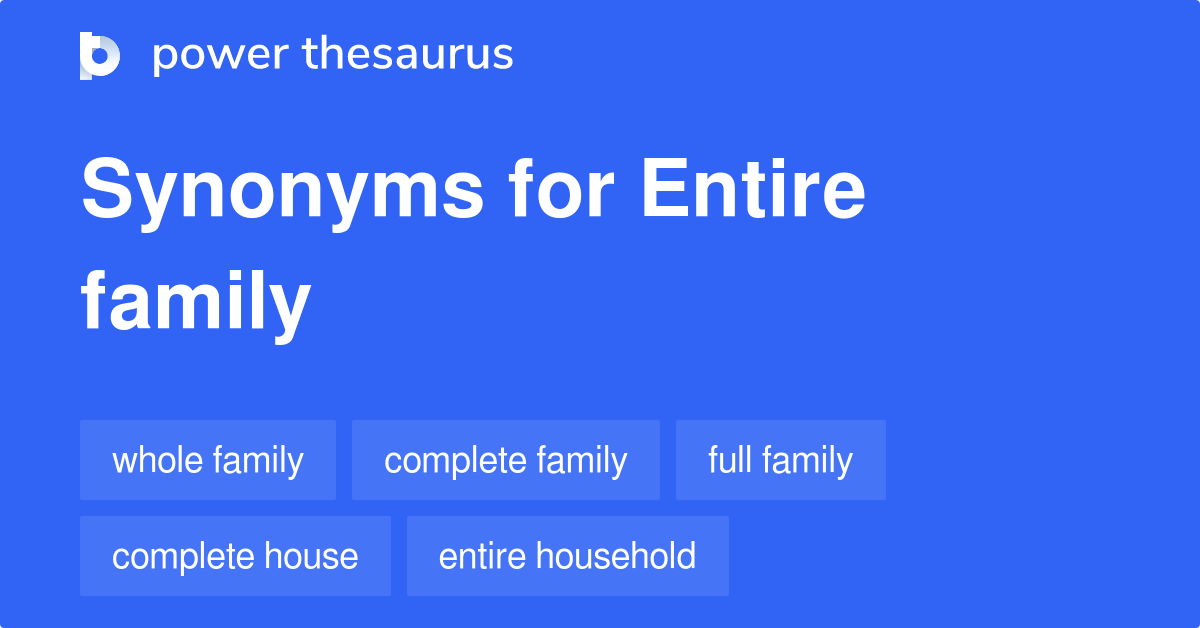 power thesaurus

Synonyms for Entire family

whole family
complete family
full family
complete house
entire household